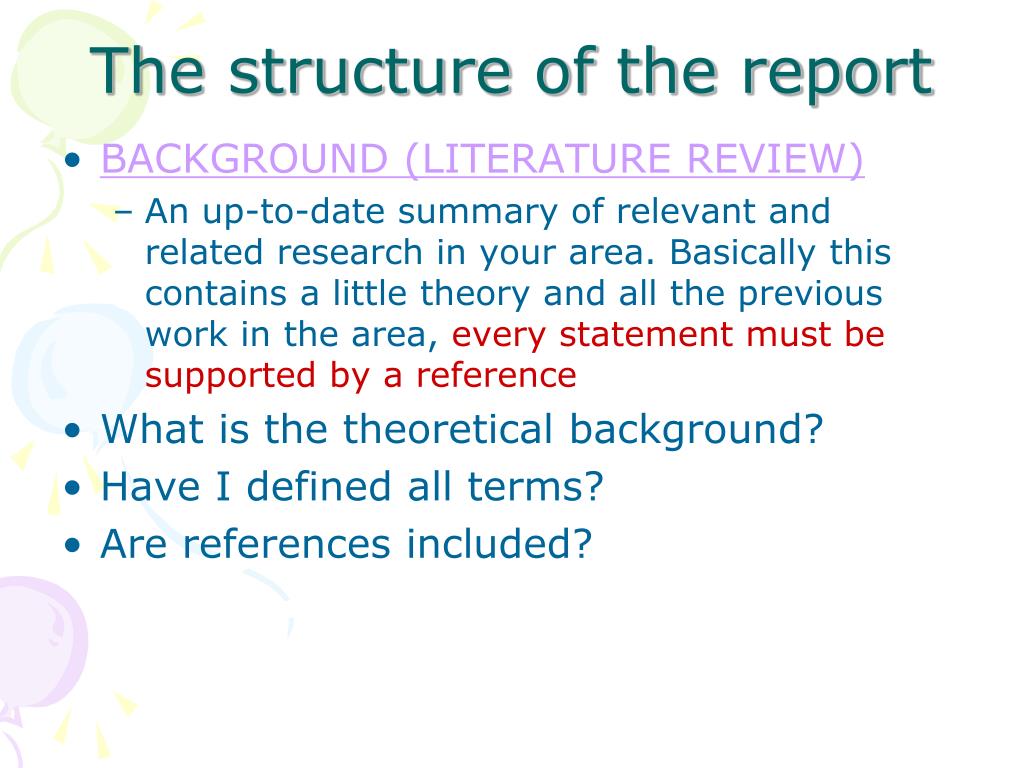 The structure of the report

• BACKGROUND (LITERATURE REVIEW)
– An up-to-date summary of relevant and related research in your area. Basically this contains a little theory and all the previous work in the area, every statement must be supported by a reference

• What is the theoretical background?
• Have I defined all terms?
• Are references included?